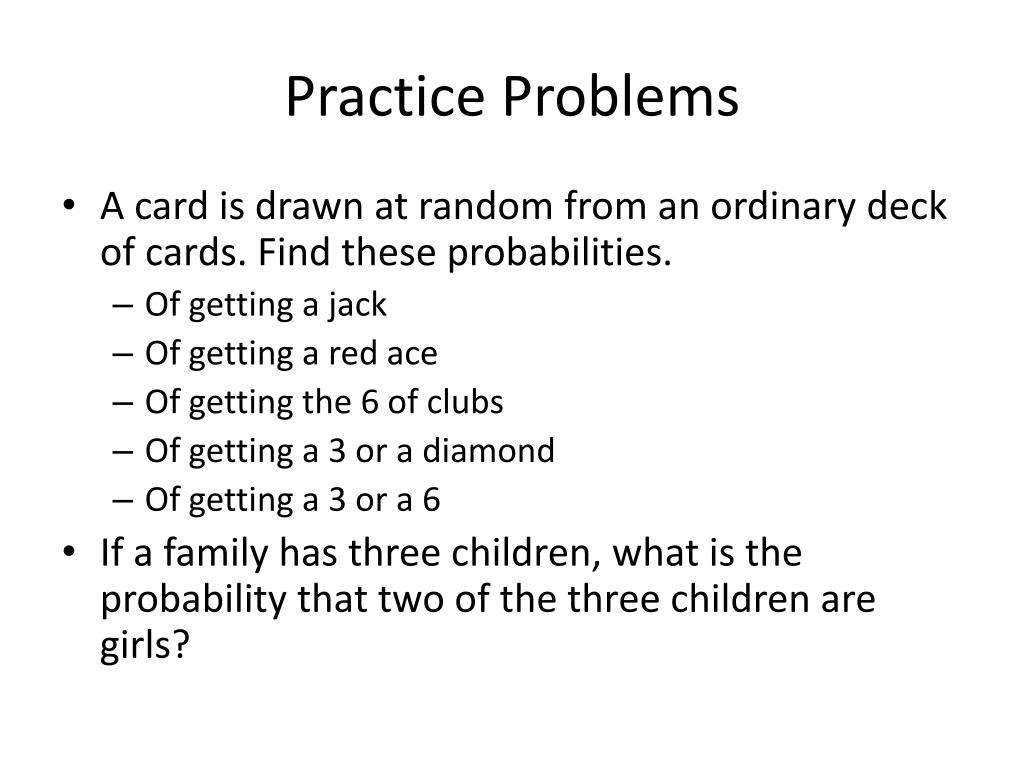 Practice Problems

• A card is drawn at random from an ordinary deck of cards. Find these probabilities.
– Of getting a jack
– Of getting a red ace
– Of getting the 6 of clubs
– Of getting a 3 or a diamond
– Of getting a 3 or a 6
• If a family has three children, what is the probability that two of the three children are girls?